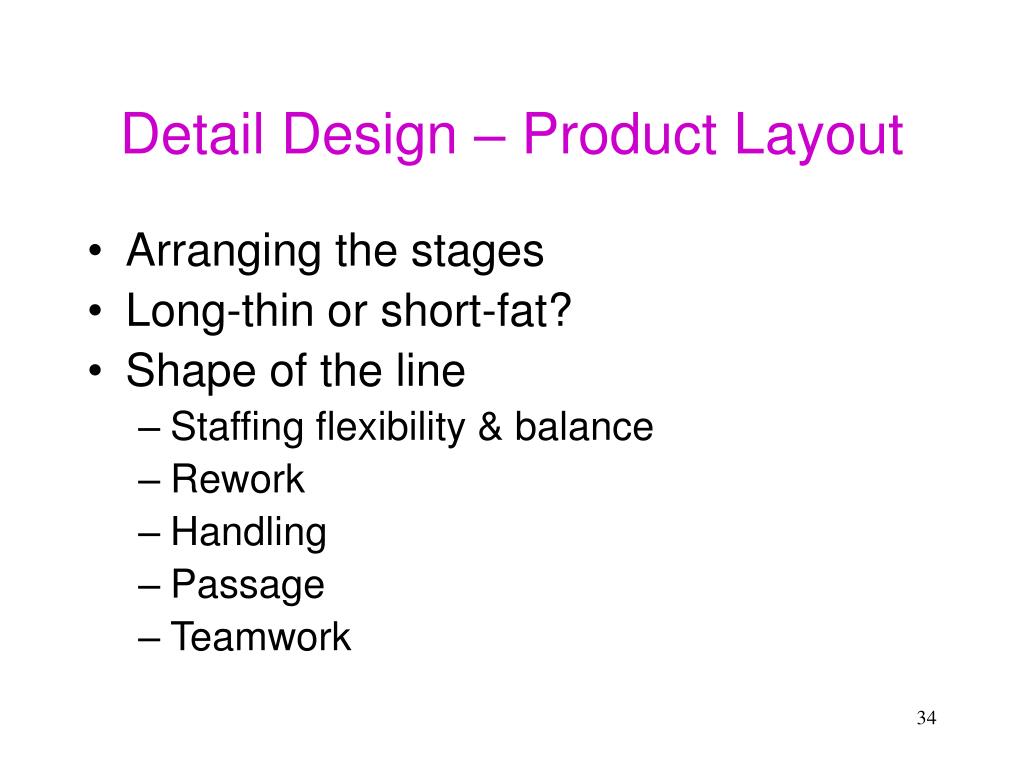 Detail Design – Product Layout

• Arranging the stages
• Long-thin or short-fat?
• Shape of the line
  – Staffing flexibility & balance
  – Rework
  – Handling
  – Passage
  – Teamwork

34